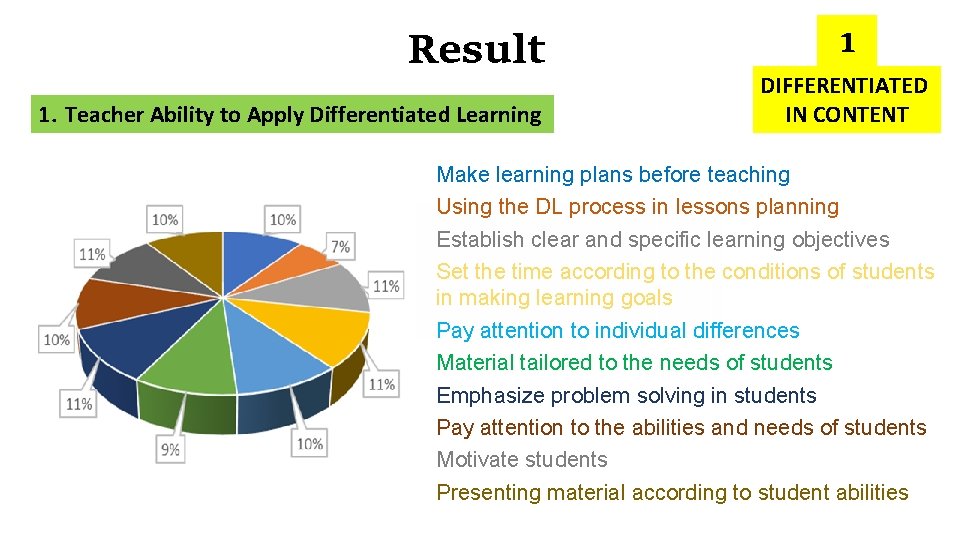 Result

1

DIFFERENTIATED IN CONTENT

1. Teacher Ability to Apply Differentiated Learning

10%
7%
11%
11%
10%
9%
11%
10%
11%
10%

Make learning plans before teaching
Using the DL process in lessons planning
Establish clear and specific learning objectives
Set the time according to the conditions of students in making learning goals
Pay attention to individual differences
Material tailored to the needs of students
Emphasize problem solving in students
Pay attention to the abilities and needs of students
Motivate students
Presenting material according to student abilities